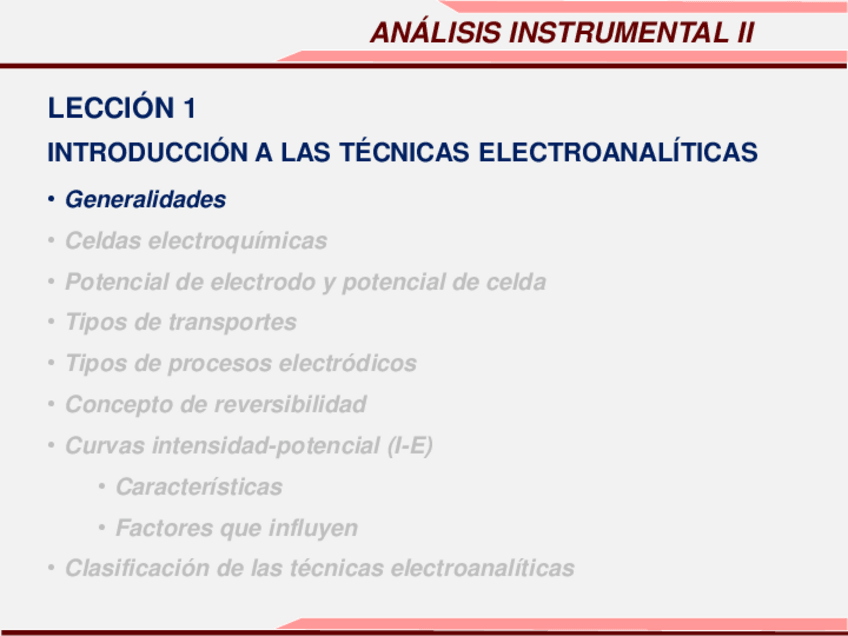 ANÁLISIS INSTRUMENTAL II

LECCIÓN 1

INTRODUCCIÓN A LAS TÉCNICAS ELECTROANALÍTICAS

• Generalidades
• Celdas electroquímicas
• Potencial de electrodo y potencial de celda
• Tipos de transportes
• Tipos de procesos electródicos
• Concepto de reversibilidad
• Curvas intensidad-potencial (I-E)
  • Características
  • Factores que influyen
• Clasificación de las técnicas electroanalíticas